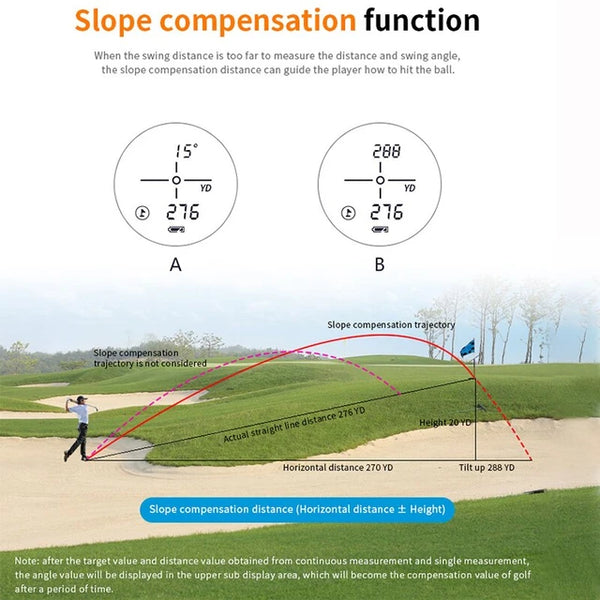 Slope compensation function

When the swing distance is too far to measure the distance and swing angle, the slope compensation distance can guide the player how to hit the ball.

15°
YD
276

A

288
YD
276

B

Slope compensation trajectory

Slope compensation trajectory is not considered

Actual straight line distance 276 YD

Height 20 YD

Horizontal distance 270 YD

Tilt up 288 YD

Slope compensation distance (Horizontal distance ± Height)

Note: after the target value and distance value obtained from continuous measurement and single measurement, the angle value will be displayed in the upper sub display area, which will become the compensation value of golf after a period of time.